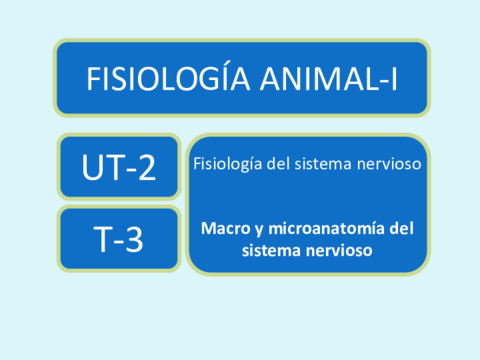 FISIOLOGÍA ANIMAL-I

UT-2

T-3

Fisiología del sistema nervioso

Macro y microanatomía del sistema nervioso